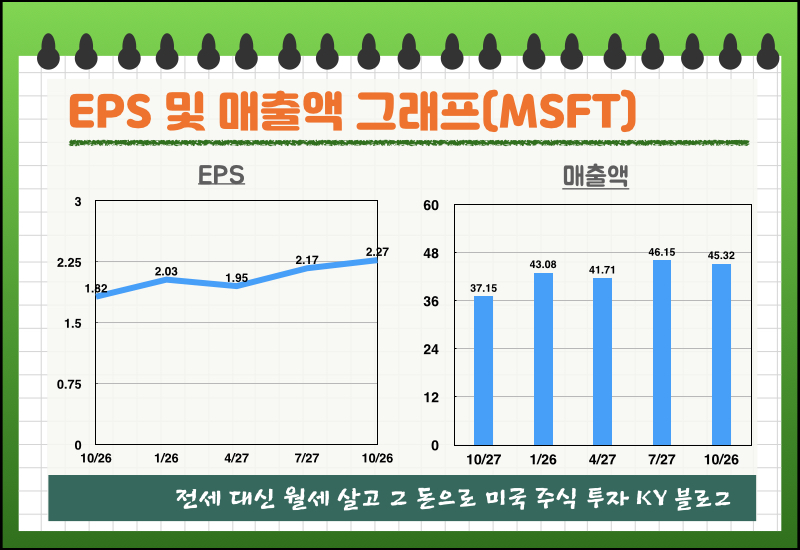 EPS 및 매출액 그래프(MSFT)

EPS

3
2.25
1.5
0.75
0

1.82
2.03
1.95
2.17
2.27

10/26
1/26
4/27
7/27
10/26

매출액

60
48
36
24
12
0

37.15
43.08
41.71
46.15
45.32

10/27
1/26
4/27
7/27
10/26

전세 대신 월세 살고 그 돈으로 미국 주식 투자 KY 블로그